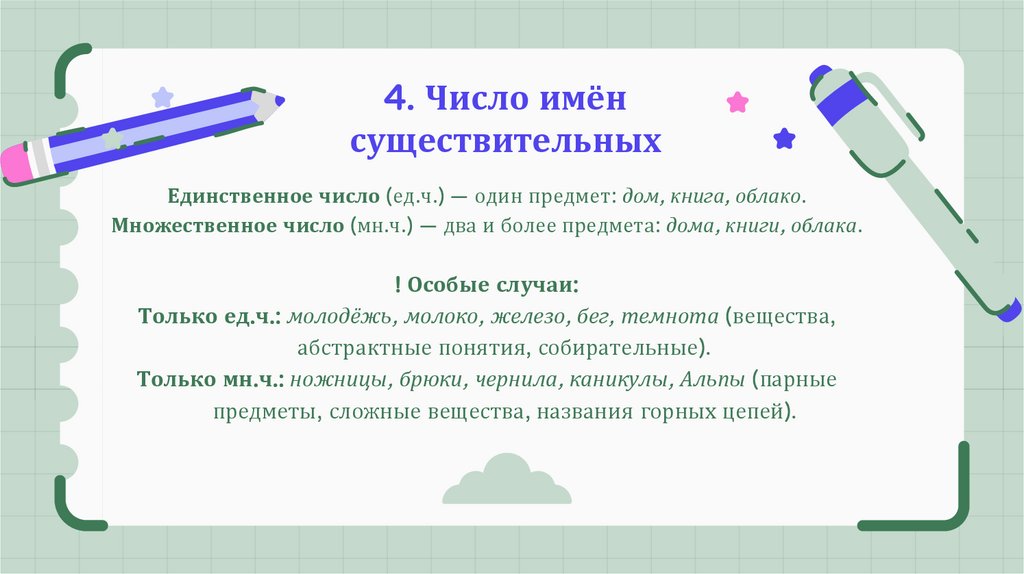 4. Число имён существительных

Единственное число (ед.ч.) — один предмет: дом, книга, облако.
Множественное число (мн.ч.) — два и более предмета: дома, книги, облака.

! Особые случаи:
Только ед.ч.: молодёжь, молоко, железо, бег, темнота (вещества, абстрактные понятия, собирательные).
Только мн.ч.: ножницы, брюки, чернила, каникулы, Альпы (парные предметы, сложные вещества, названия горных цепей).